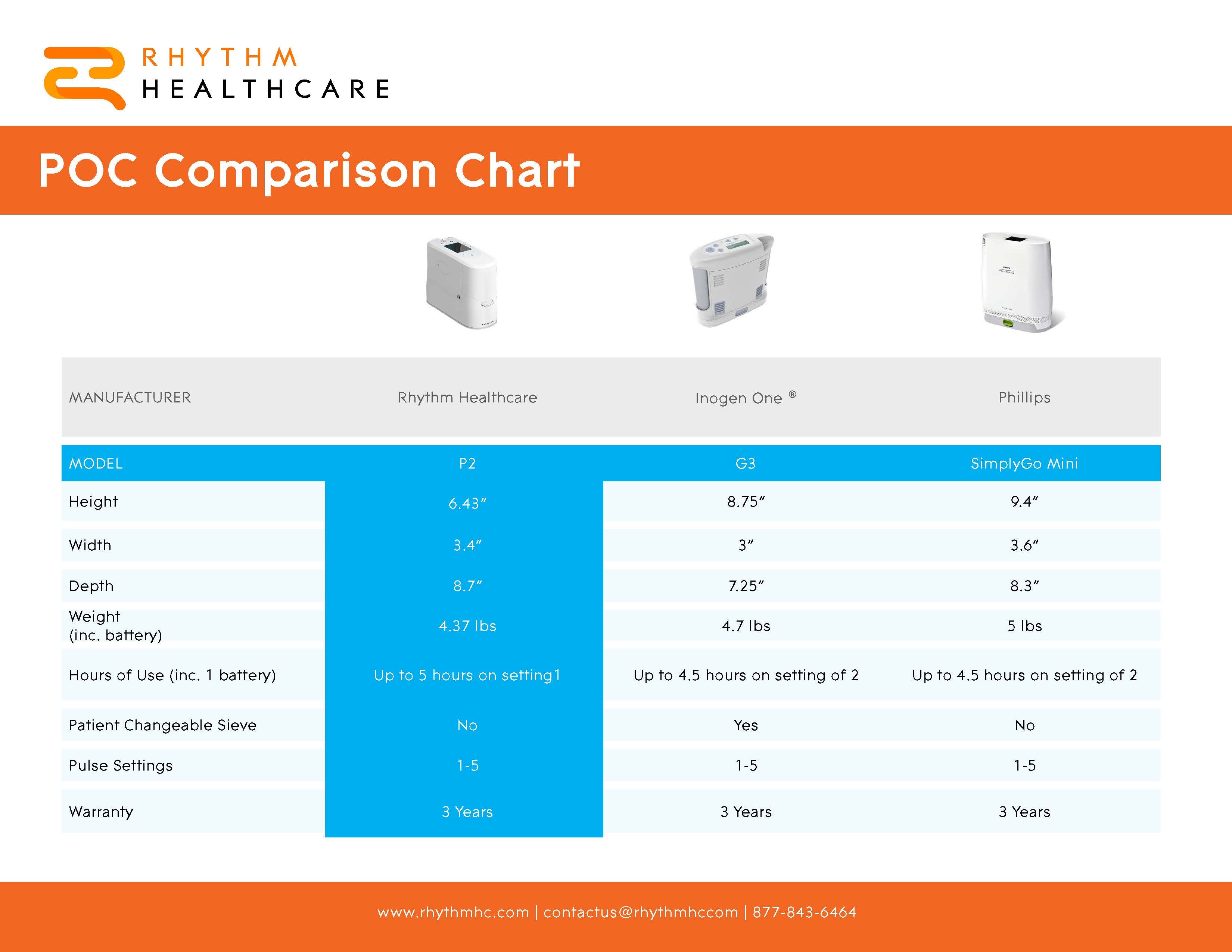 RHYTHM
HEALTHCARE

POC Comparison Chart

| MANUFACTURER | Rhythm Healthcare | Inogen One ® | Phillips |
|---|---|---|---|
| MODEL | P2 | G3 | SimplyGo Mini |
| Height | 6.43″ | 8.75″ | 9.4″ |
| Width | 3.4″ | 3″ | 3.6″ |
| Depth | 8.7″ | 7.25″ | 8.3″ |
| Weight (inc. battery) | 4.37 lbs | 4.7 lbs | 5 lbs |
| Hours of Use (inc. 1 battery) | Up to 5 hours on setting1 | Up to 4.5 hours on setting of 2 | Up to 4.5 hours on setting of 2 |
| Patient Changeable Sieve | No | Yes | No |
| Pulse Settings | 1-5 | 1-5 | 1-5 |
| Warranty | 3 Years | 3 Years | 3 Years |

www.rhythmhc.com | contactus@rhythmhccom | 877-843-6464